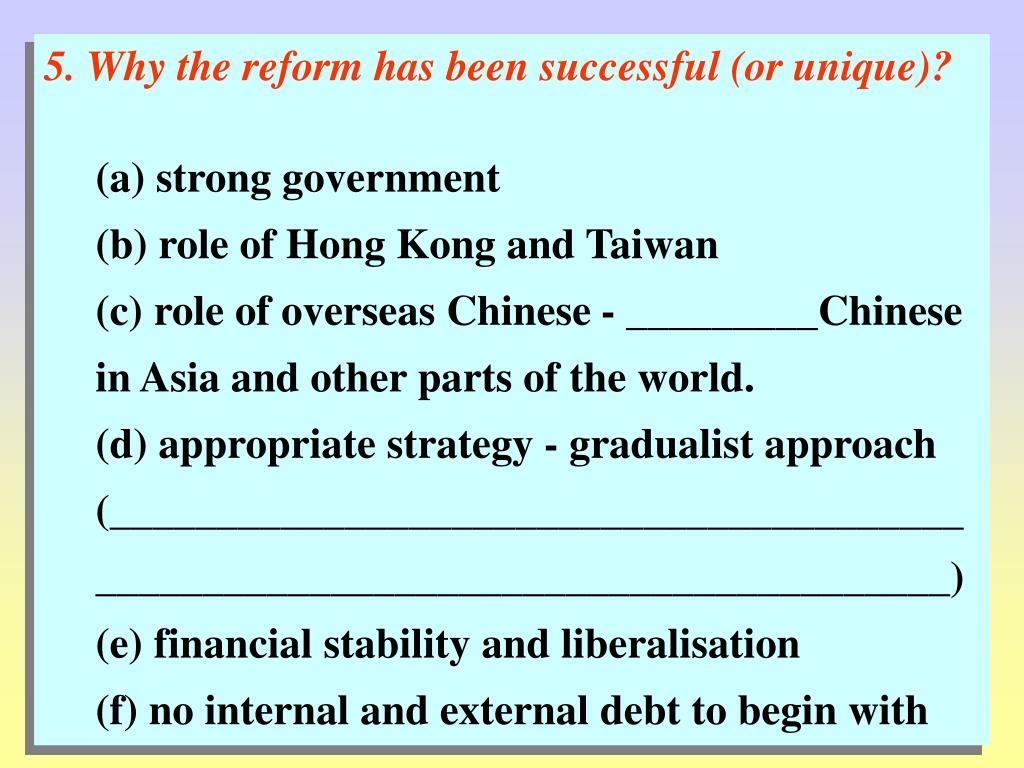 5. Why the reform has been successful (or unique)?

(a) strong government

(b) role of Hong Kong and Taiwan

(c) role of overseas Chinese - _________Chinese in Asia and other parts of the world.

(d) appropriate strategy - gradualist approach (________________________________________ ________________________________________)

(e) financial stability and liberalisation

(f) no internal and external debt to begin with